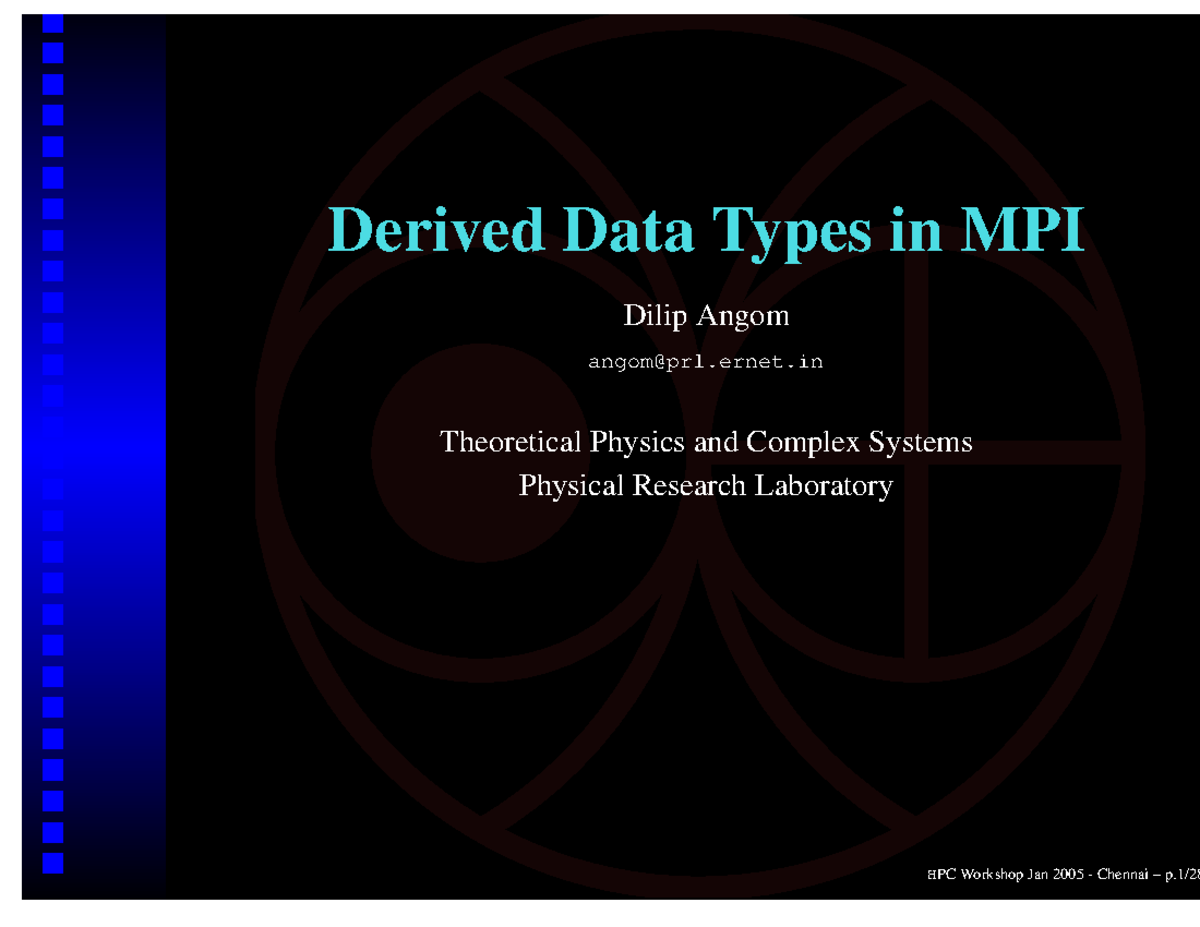 Derived Data Types in MPI

Dilip Angom

angom@prl.ernet.in

Theoretical Physics and Complex Systems
Physical Research Laboratory

HPC Workshop Jan 2005 - Chennai – p.1/28